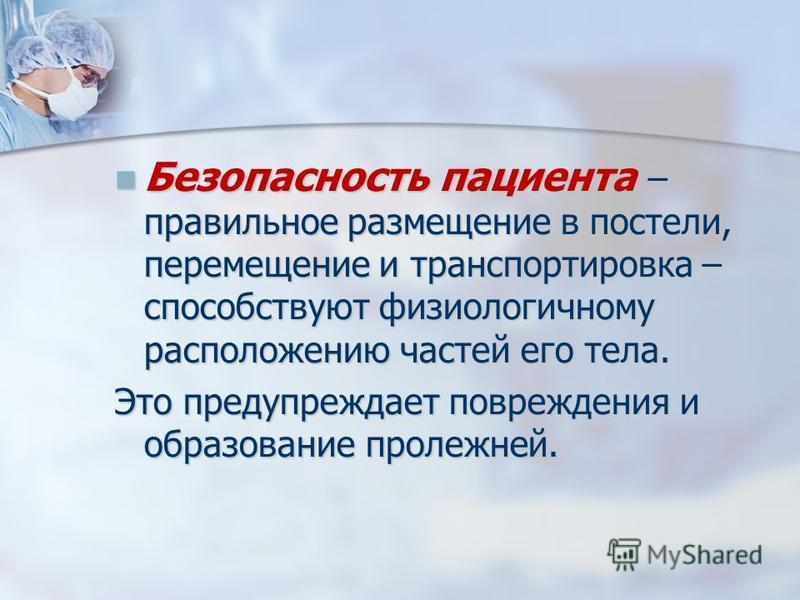 Безопасность пациента – правильное размещение в постели, перемещение и транспортировка – способствуют физиологичному расположению частей его тела.

Это предупреждает повреждения и образование пролежней.

MyShared